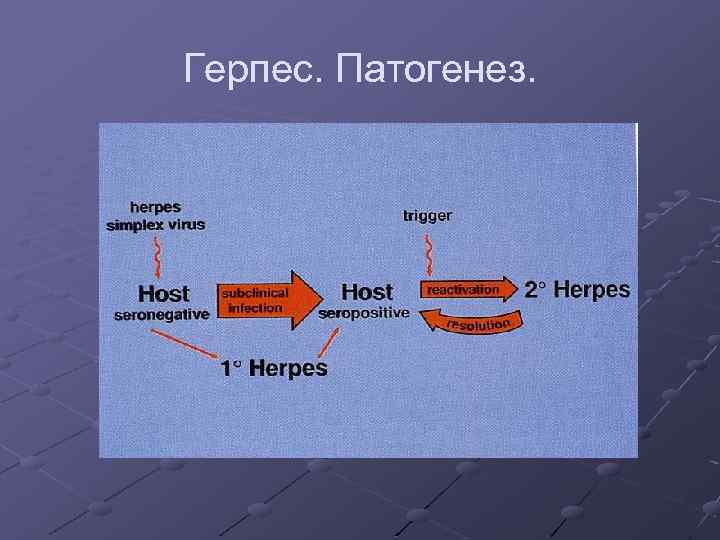 Герпес. Патогенез.

herpes simplex virus

trigger

Host seronegative

subclinical infection

Host seropositive

reactivation

2° Herpes

resolution

1° Herpes